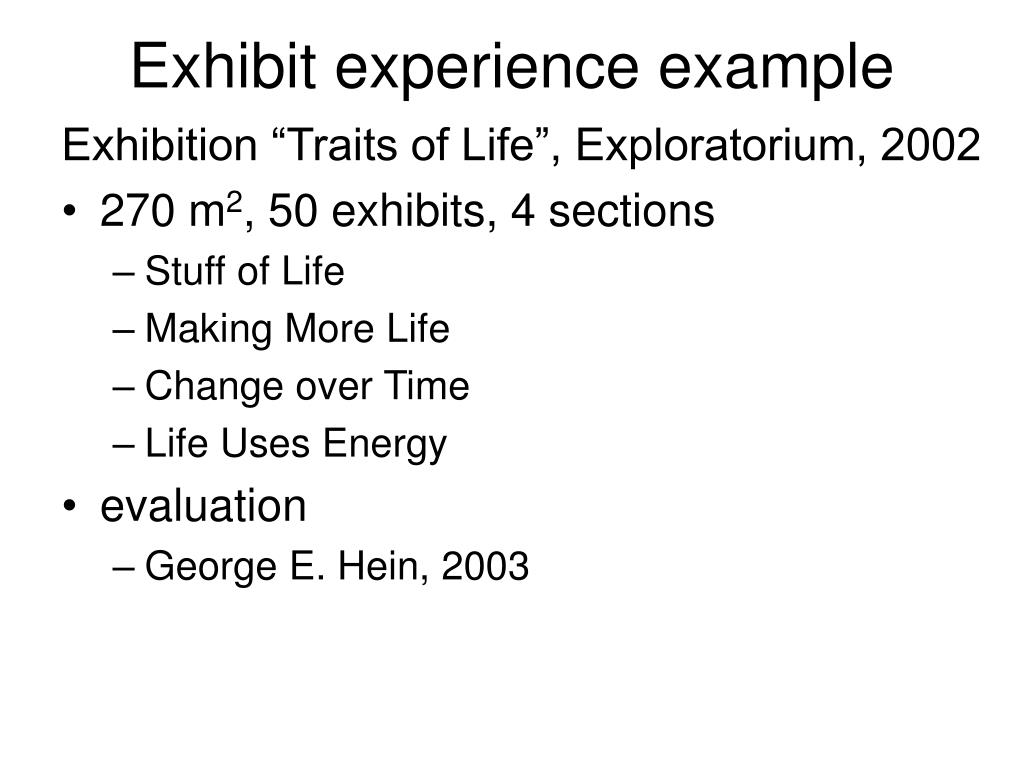 Exhibit experience example

Exhibition “Traits of Life”, Exploratorium, 2002

• 270 $m^2$, 50 exhibits, 4 sections
– Stuff of Life
– Making More Life
– Change over Time
– Life Uses Energy
• evaluation
– George E. Hein, 2003